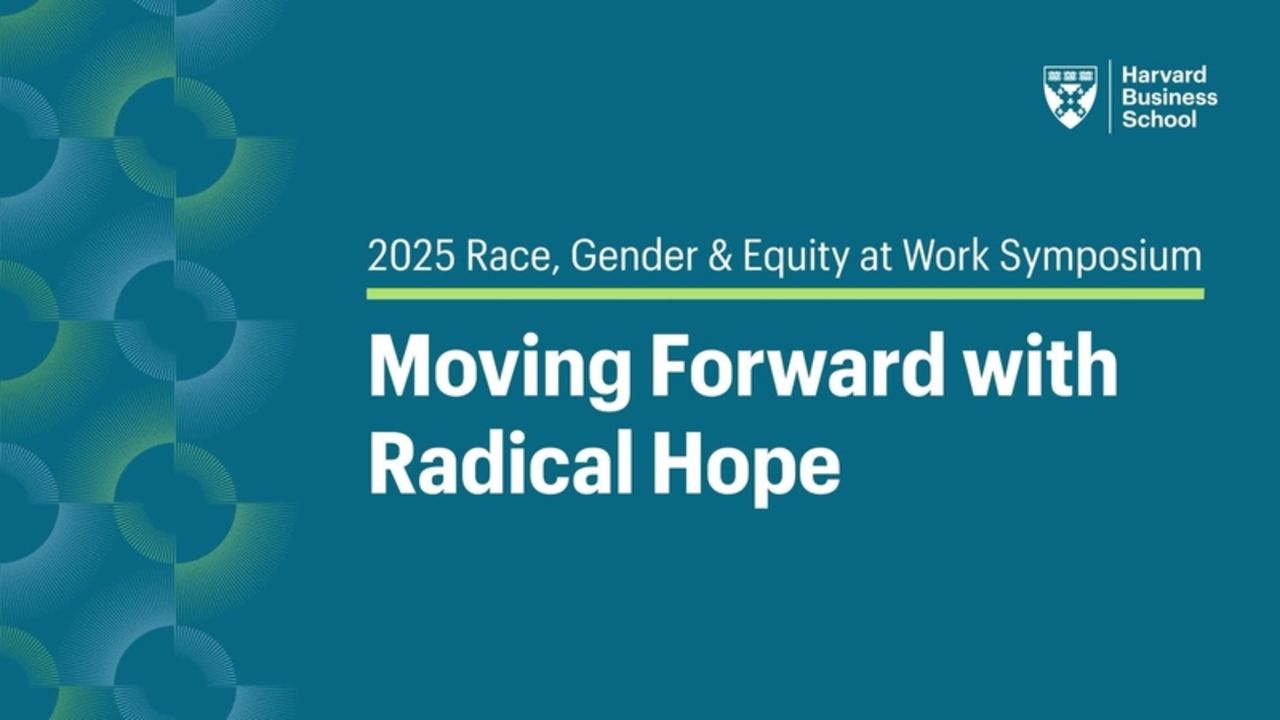 Harvard Business School

2025 Race, Gender & Equity at Work Symposium

Moving Forward with Radical Hope